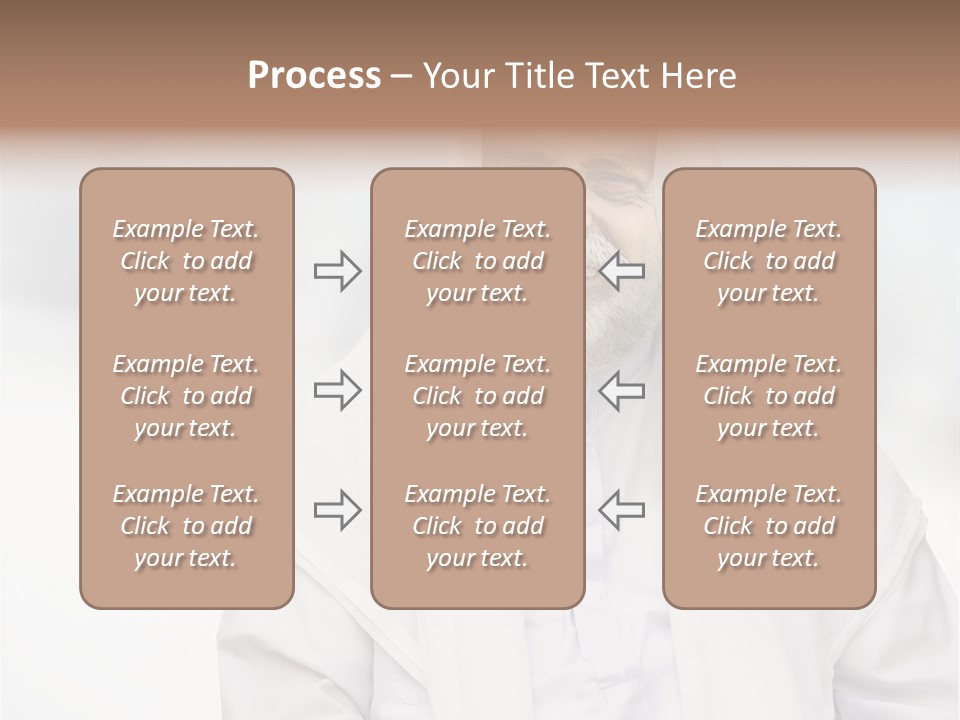 Process – Your Title Text Here

Example Text. Click to add your text.

Example Text. Click to add your text.

Example Text. Click to add your text.

Example Text. Click to add your text.

Example Text. Click to add your text.

Example Text. Click to add your text.

Example Text. Click to add your text.

Example Text. Click to add your text.

Example Text. Click to add your text.